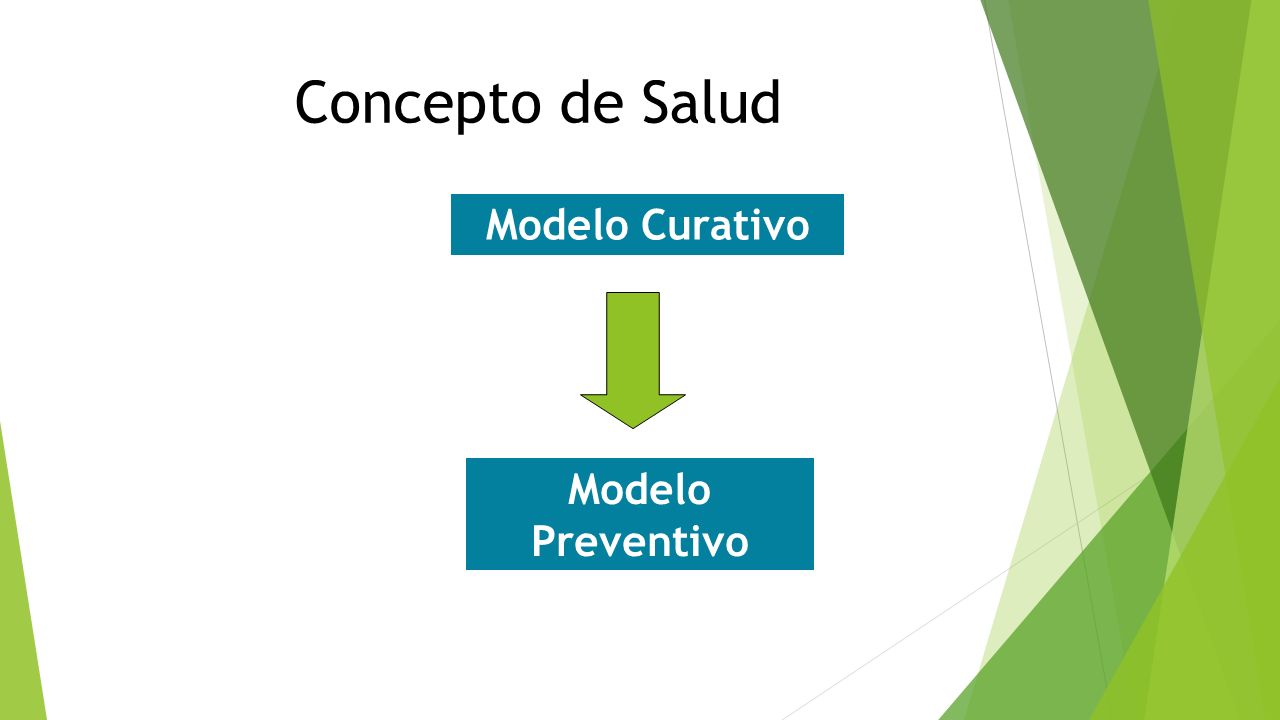 Concepto de Salud

Modelo Curativo

Modelo Preventivo